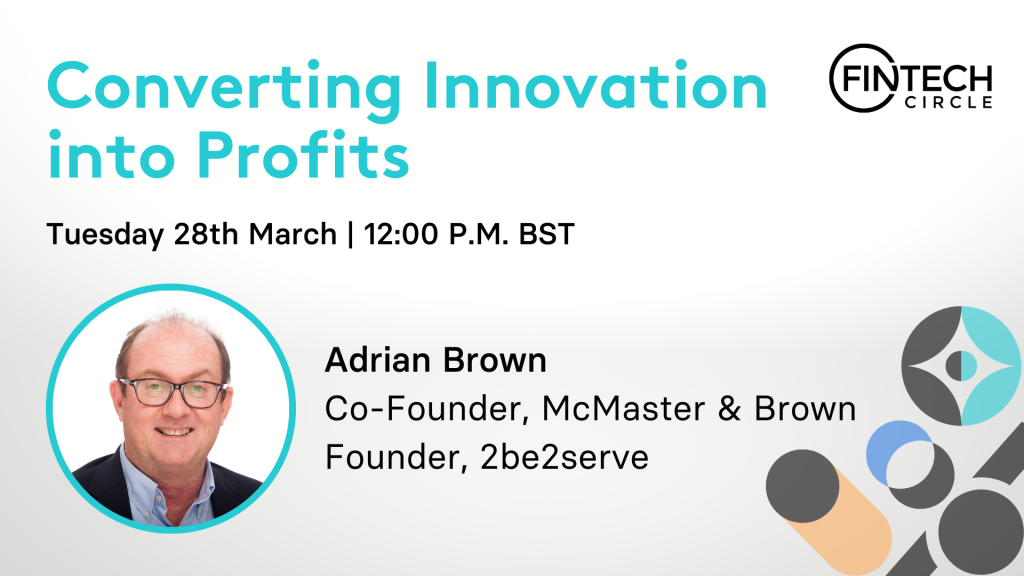 Converting Innovation into Profits

FINTECH CIRCLE

Tuesday 28th March | 12:00 P.M. BST

Adrian Brown
Co-Founder, McMaster & Brown
Founder, 2be2serve